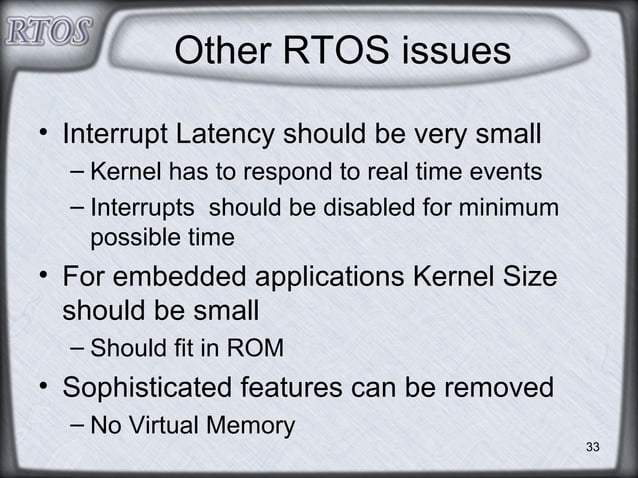 RTOS

Other RTOS issues

• Interrupt Latency should be very small
– Kernel has to respond to real time events
– Interrupts should be disabled for minimum possible time
• For embedded applications Kernel Size should be small
– Should fit in ROM
• Sophisticated features can be removed
– No Virtual Memory

33